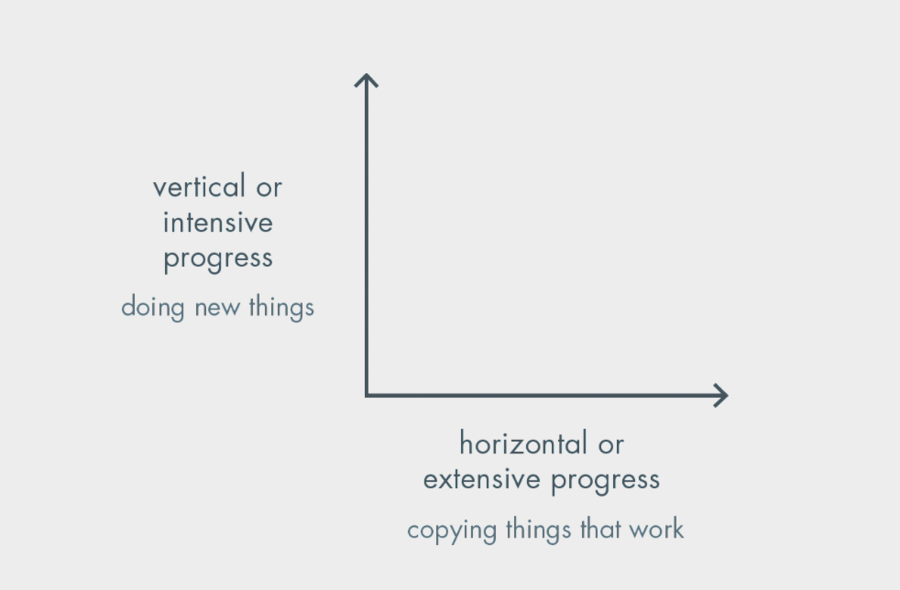 vertical or intensive progress

doing new things

horizontal or extensive progress

copying things that work